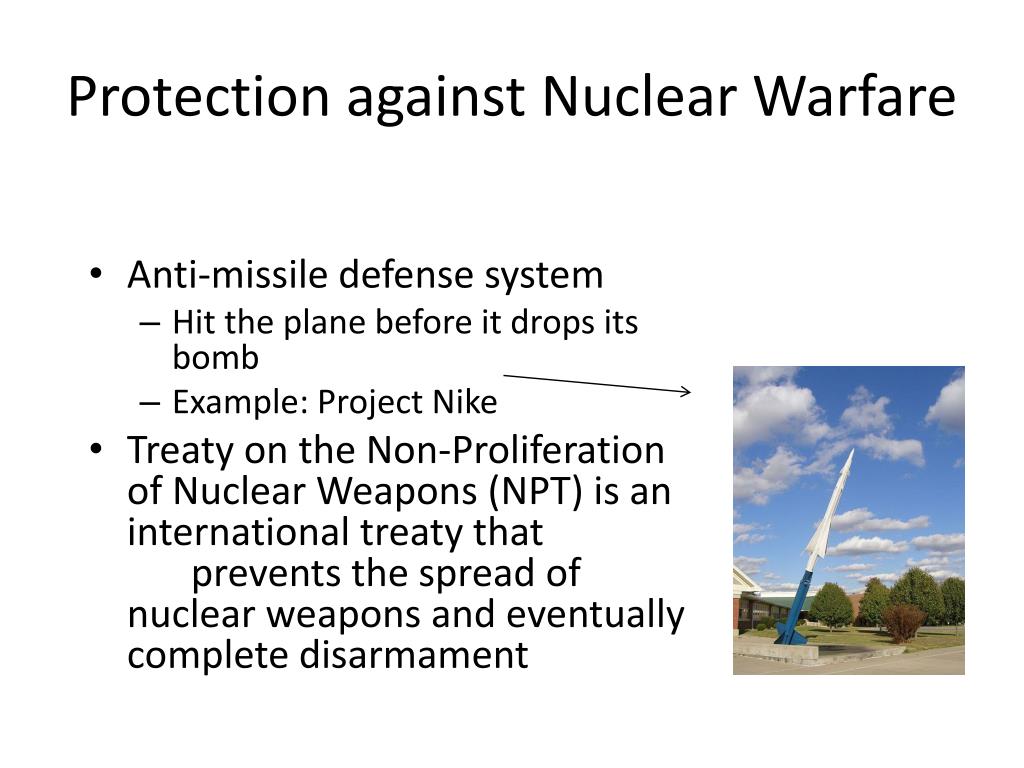 Protection against Nuclear Warfare

• Anti-missile defense system
– Hit the plane before it drops its bomb
– Example: Project Nike
• Treaty on the Non-Proliferation of Nuclear Weapons (NPT) is an international treaty that prevents the spread of nuclear weapons and eventually complete disarmament